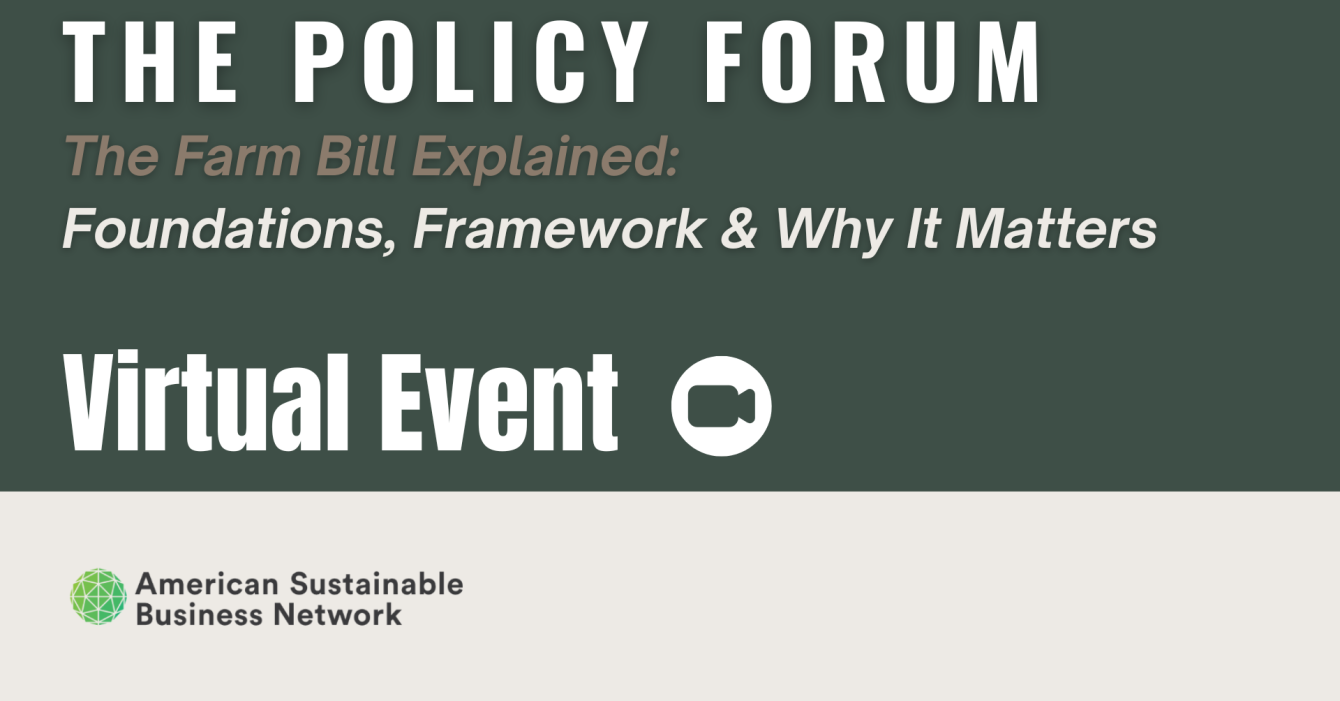 THE POLICY FORUM

The Farm Bill Explained:
Foundations, Framework & Why It Matters

Virtual Event

American Sustainable Business Network